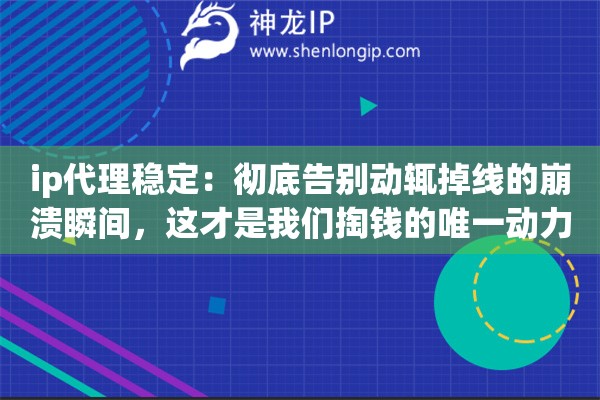 神龙IP
www.shenlongip.com

ip代理稳定：彻底告别动辄掉线的崩溃瞬间，这才是我们掏钱的唯一动力